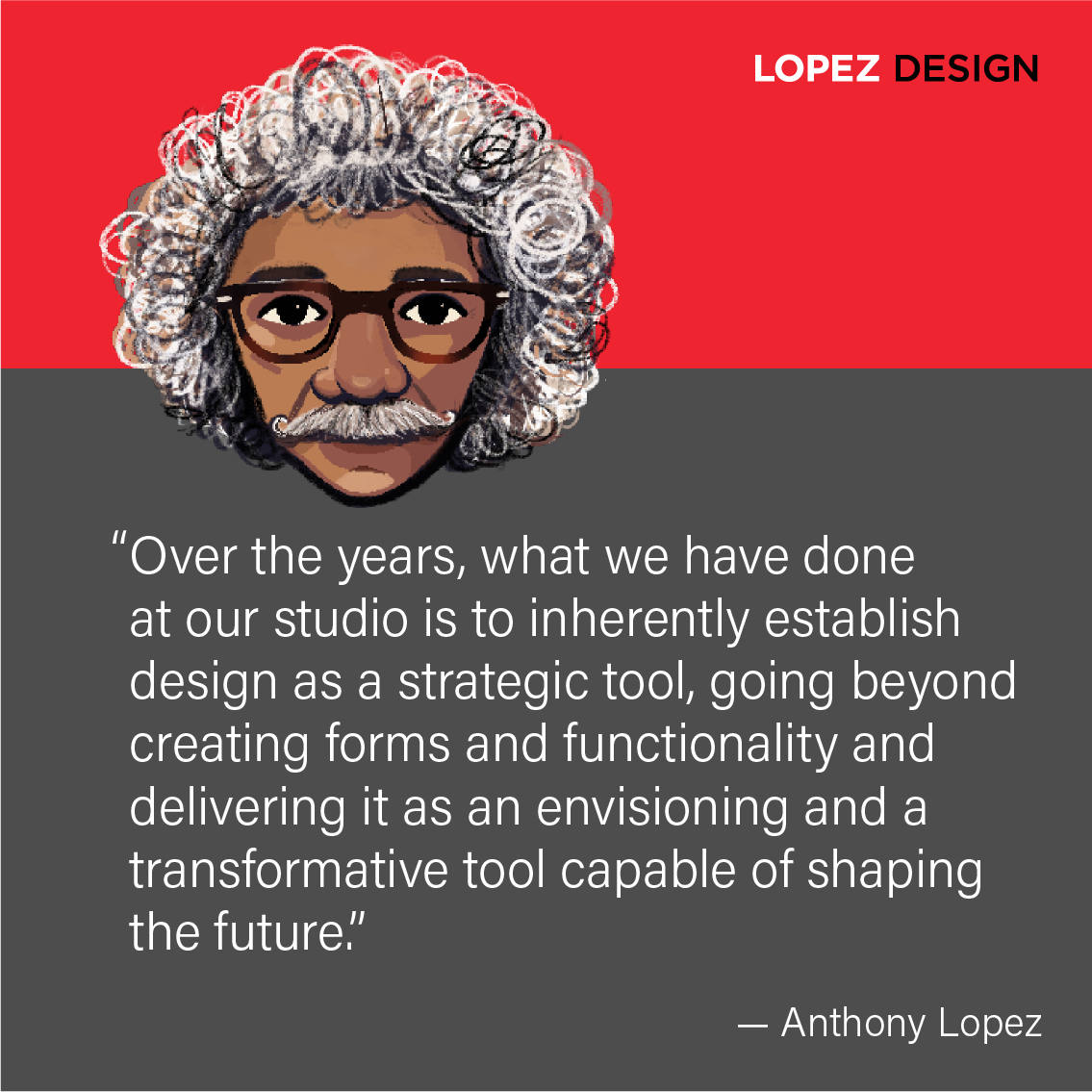 LOPEZ DESIGN

“Over the years, what we have done at our studio is to inherently establish design as a strategic tool, going beyond creating forms and functionality and delivering it as an envisioning and a transformative tool capable of shaping the future.”

— Anthony Lopez